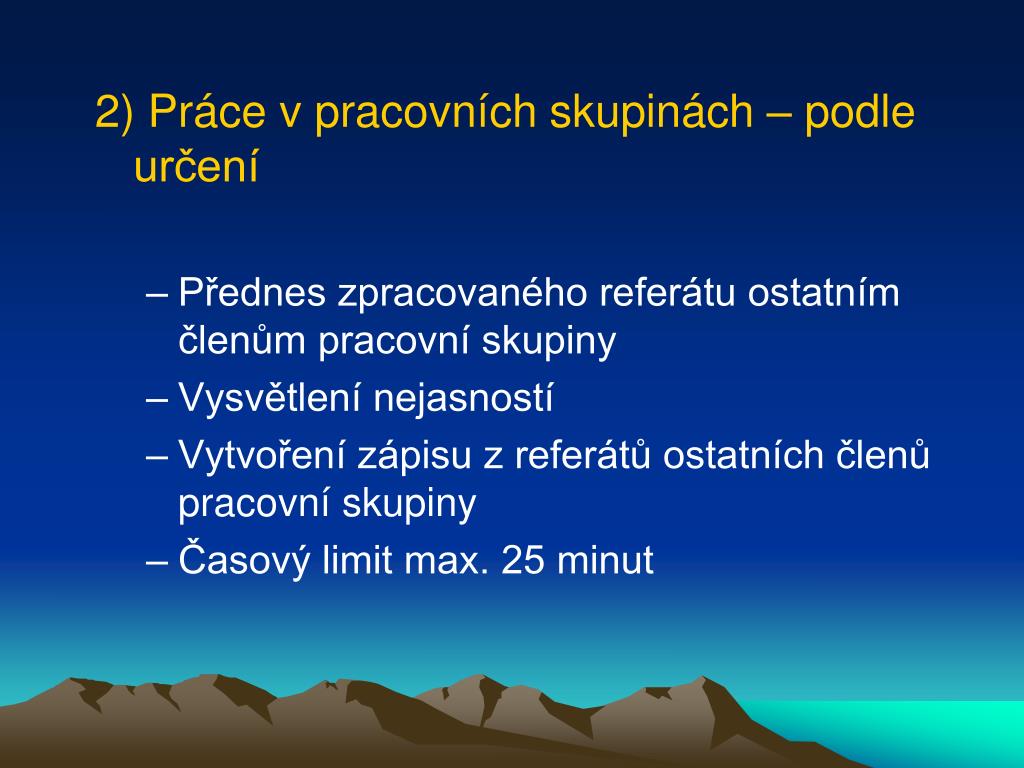 2) Práce v pracovních skupinách – podle určení

– Přednes zpracovaného referátu ostatním členům pracovní skupiny
– Vysvětlení nejasností
– Vytvoření zápisu z referátů ostatních členů pracovní skupiny
– Časový limit max. 25 minut